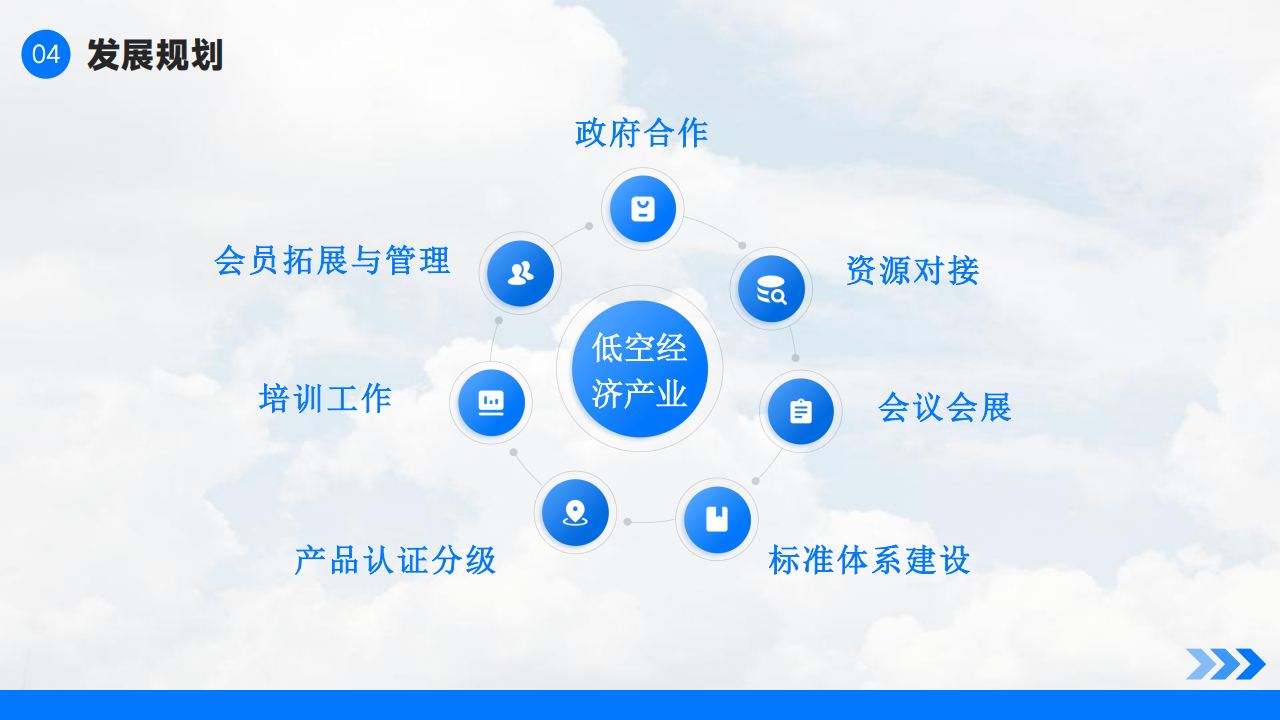 04 发展规划

政府合作

会员拓展与管理

资源对接

低空经济产业

培训工作

会议会展

产品认证分级

标准体系建设